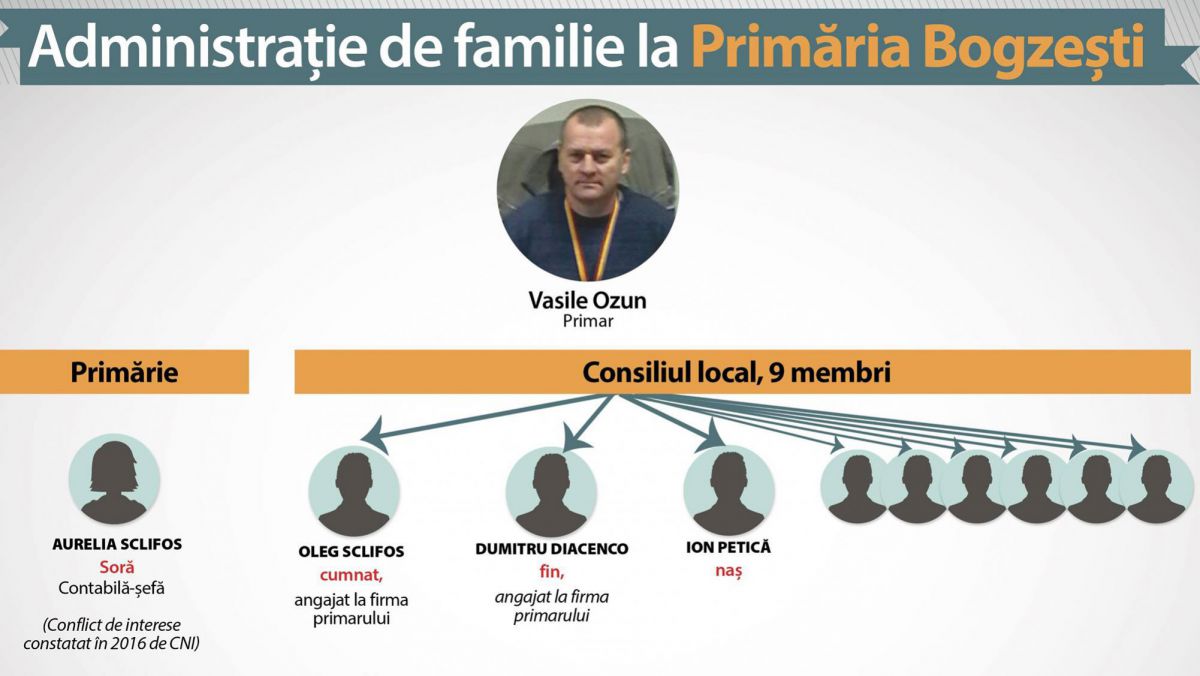 Administrație de familie la Primăria Bogzești

Vasile Ozun
Primar

Primărie

Consiliul local, 9 membri

AURELIA SCLIFOS
Soră
Contabilă-șefă

(Conflict de interese constatat în 2016 de CNI)

OLEG SCLIFOS
cumnat,
angajat la firma primarului

DUMITRU DIACENCO
fin,
angajat la firma primarului

ION PETICĂ
naș